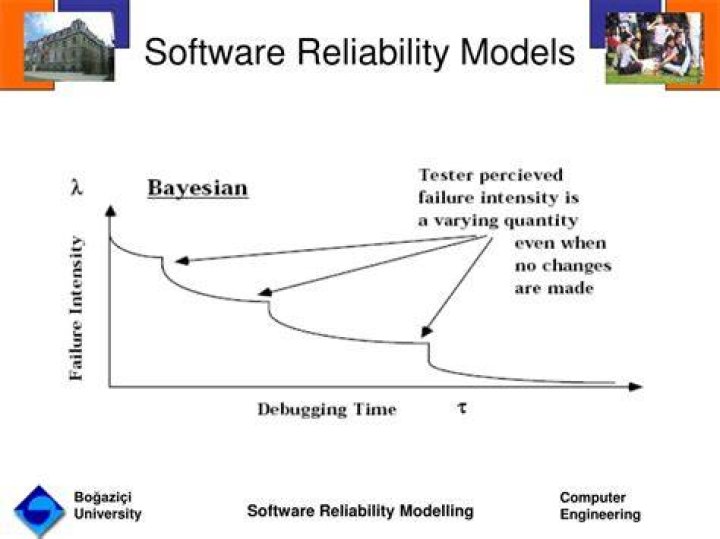 Software Reliability Models

$\lambda$

Bayesian

Tester percieved failure intensity is a varying quantity even when no changes are made

Failure Intensity

Debugging Time

$\tau$

Boğaziçi University

Software Reliability Modelling

Computer Engineering